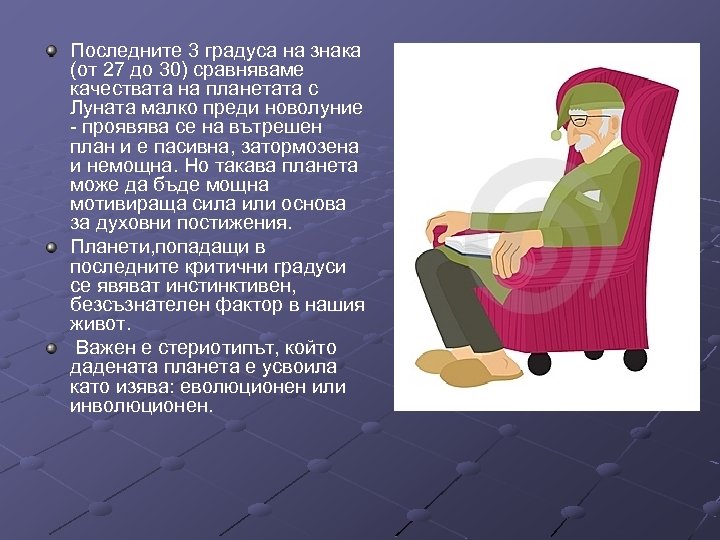 Последните 3 градуса на знака (от 27 до 30) сравняваме качествата на планетата с Луната малко преди новолуние - проявява се на вътрешен план и е пасивна, затормозена и немощна. Но такава планета може да бъде мощна мотивираща сила или основа за духовни постижения.

Планети,попадащи в последните критични градуси се явяват инстинктивен, безсъзнателен фактор в нашия живот.

Важен е стериотипът, който дадената планета е усвоила като изява: еволюционен или инволюционен.